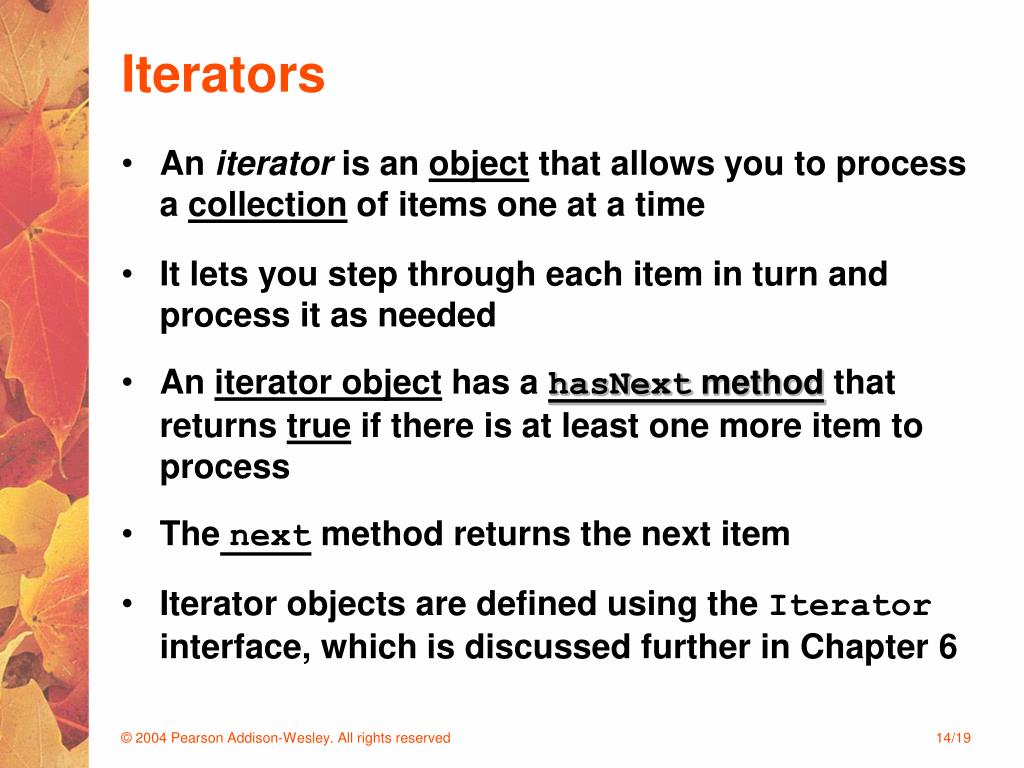 Iterators

• An iterator is an object that allows you to process a collection of items one at a time

• It lets you step through each item in turn and process it as needed

• An iterator object has a hasNext method that returns true if there is at least one more item to process

• The next method returns the next item

• Iterator objects are defined using the Iterator interface, which is discussed further in Chapter 6

© 2004 Pearson Addison-Wesley. All rights reserved

14/19